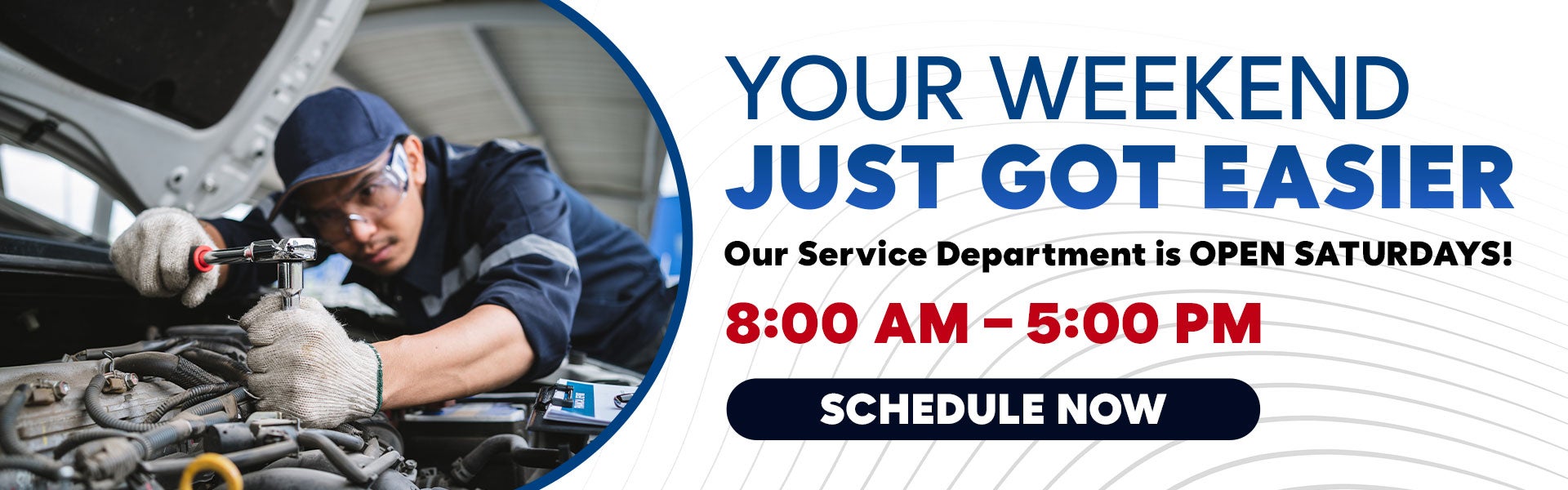 YOUR WEEKEND
JUST GOT EASIER

Our Service Department is OPEN SATURDAYS!

8:00 AM – 5:00 PM

SCHEDULE NOW